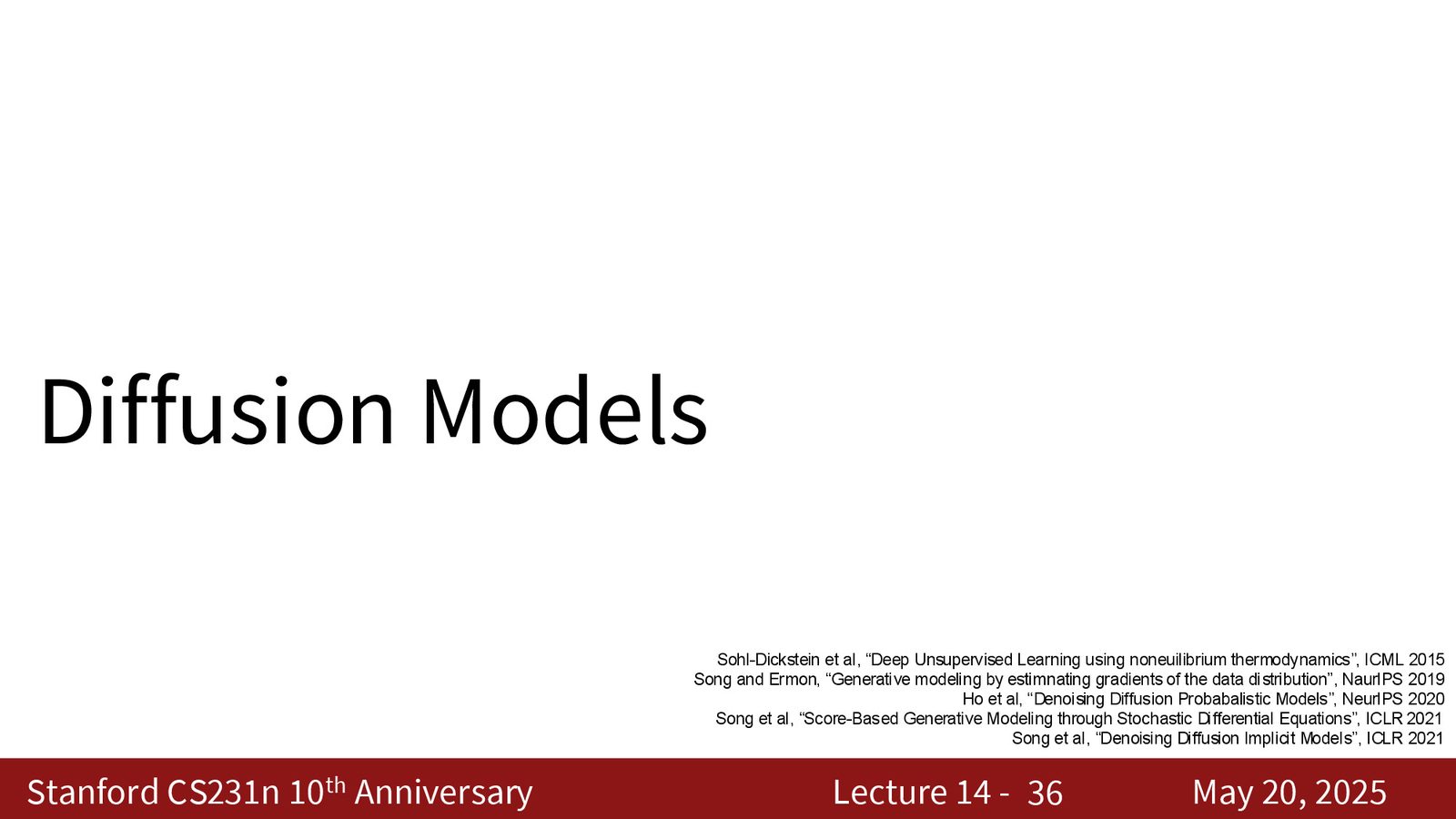 Diffusion Models

Sohl-Dickstein et al, “Deep Unsupervised Learning using noneuilibrium thermodynamics”, ICML 2015
Song and Ermon, “Generative modeling by estimnating gradients of the data distribution”, NaurIPS 2019
Ho et al, “Denoising Diffusion Probabalistic Models”, NeurIPS 2020
Song et al, “Score-Based Generative Modeling through Stochastic Differential Equations”, ICLR 2021
Song et al, “Denoising Diffusion Implicit Models”, ICLR 2021

Stanford CS231n 10$^{th}$ Anniversary Lecture 14 - 36 May 20, 2025